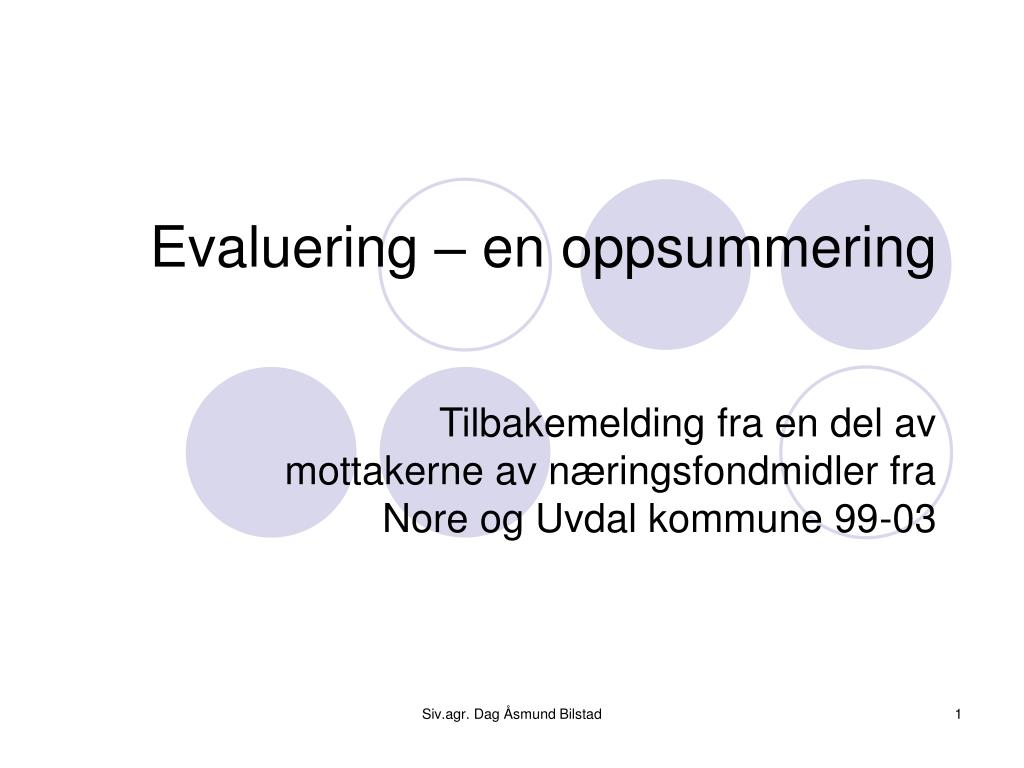 Evaluering – en oppsummering

Tilbakemelding fra en del av mottakerne av næringsfondmidler fra Nore og Uvdal kommune 99-03

Siv.agr. Dag Åsmund Bilstad

1